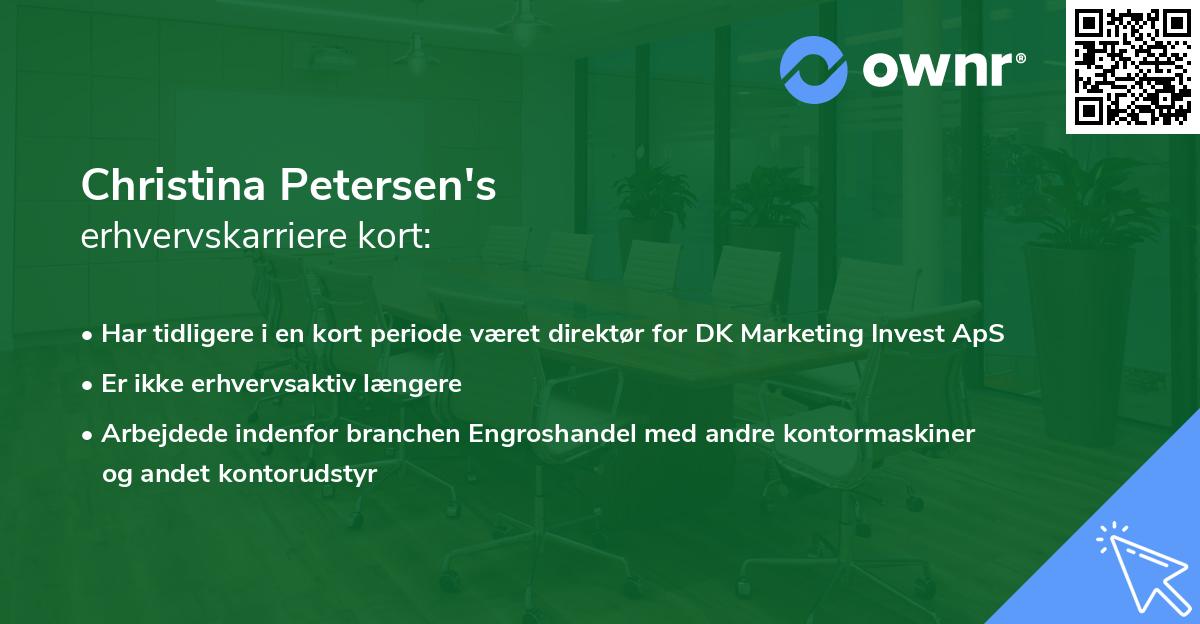 ownr®

Christina Petersen's
erhvervskarriere kort:

• Har tidligere i en kort periode været direktør for DK Marketing Invest ApS
• Er ikke erhvervsaktiv længere
• Arbejdede indenfor branchen Engroshandel med andre kontormaskiner og andet kontorudstyr